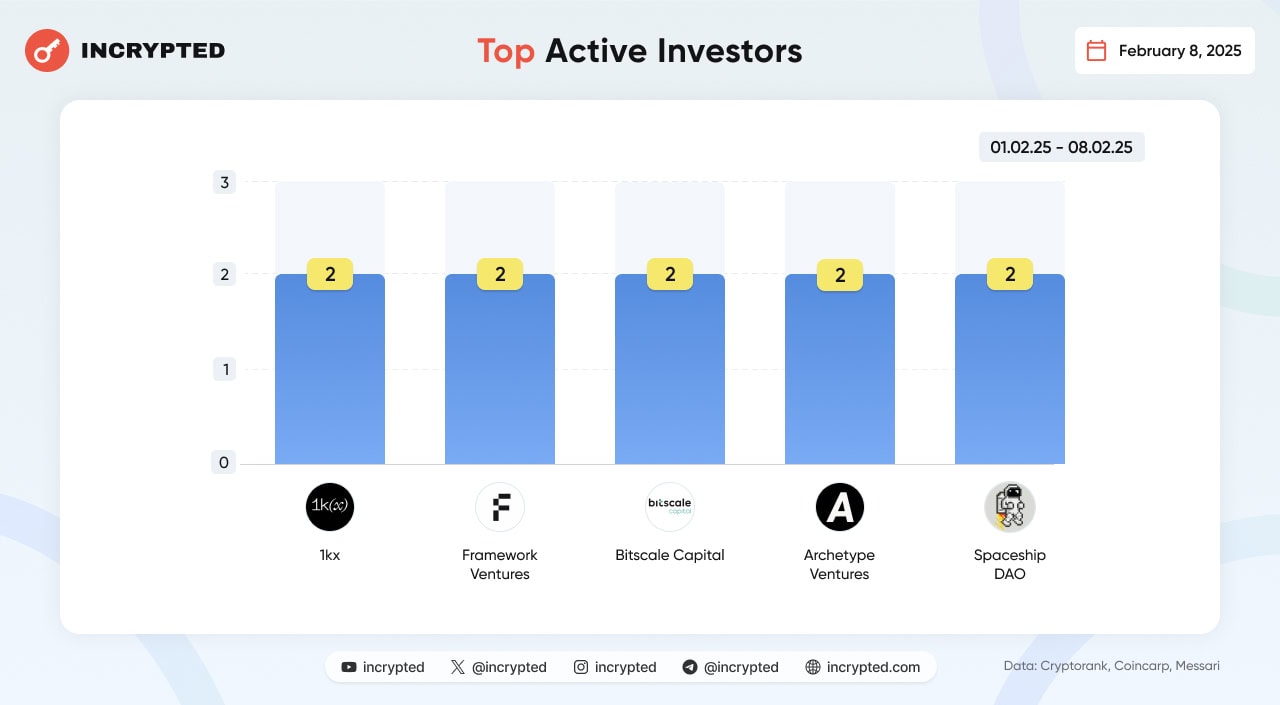 INCRYPTED

Top Active Investors

February 8, 2025

01.02.25 - 08.02.25

3
2
1
0

2 2 2 2 2

1k(x)
1kx

F
Framework Ventures

bitscale capital
Bitscale Capital

A
Archetype Ventures

Spaceship DAO

incrypted @incrypted incrypted @incrypted incrypted.com

Data: Cryptorank, Coincarp, Messari